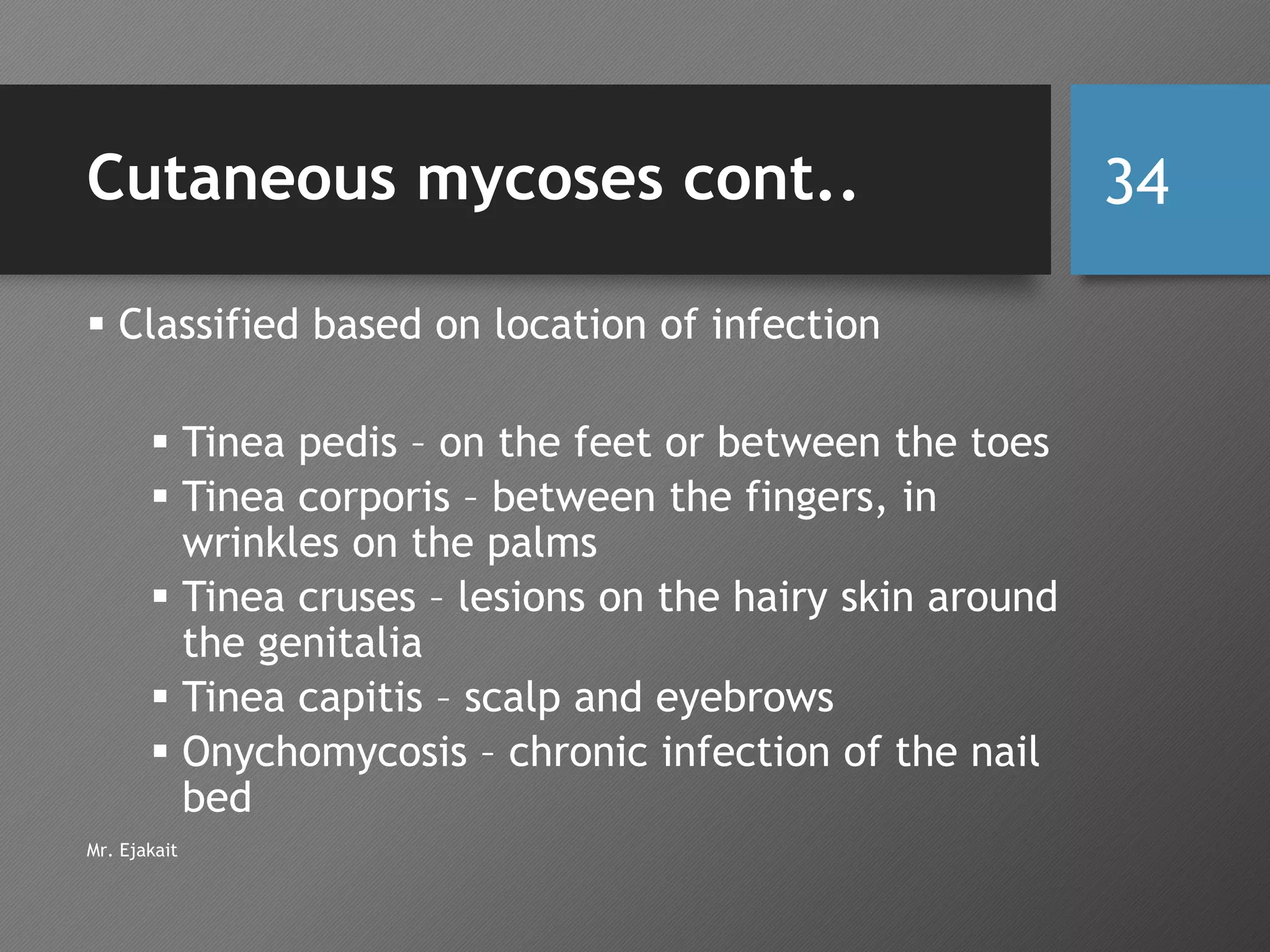 Cutaneous mycoses cont..

34

▪ Classified based on location of infection

▪ Tinea pedis – on the feet or between the toes
▪ Tinea corporis – between the fingers, in wrinkles on the palms
▪ Tinea cruses – lesions on the hairy skin around the genitalia
▪ Tinea capitis – scalp and eyebrows
▪ Onychomycosis – chronic infection of the nail bed

Mr. Ejakait